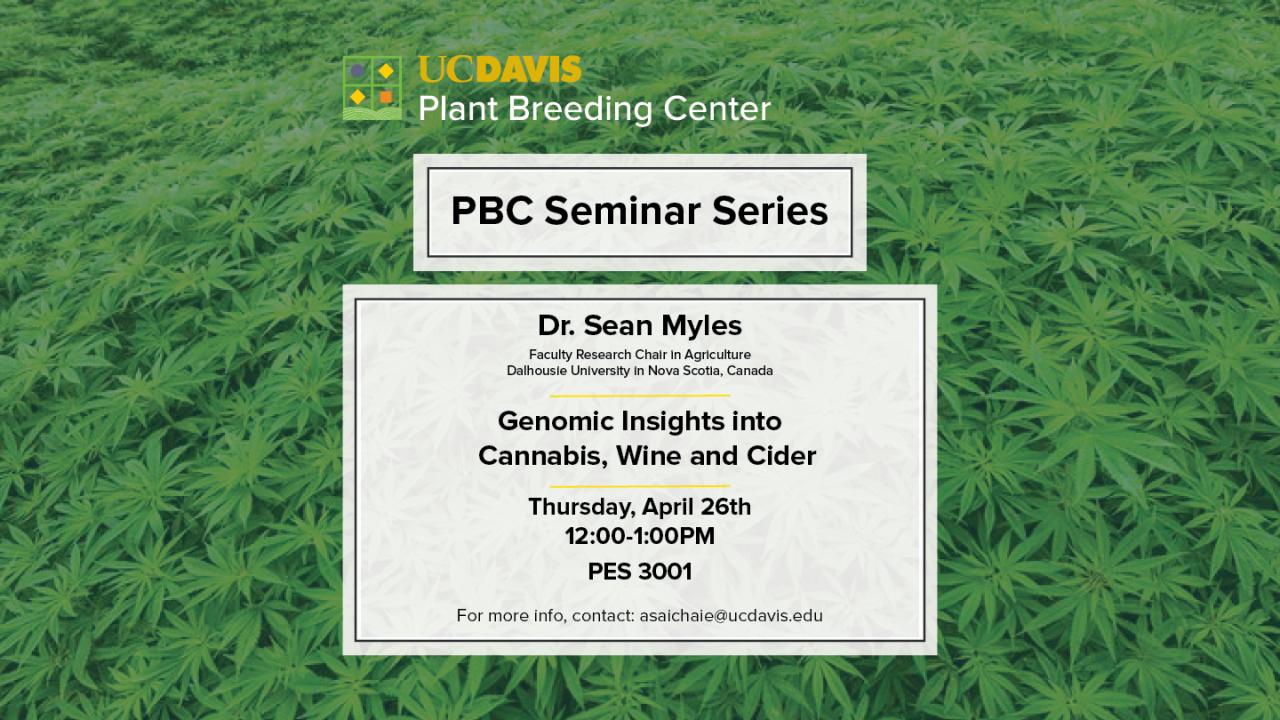 UCDAVIS
Plant Breeding Center

PBC Seminar Series

Dr. Sean Myles

Faculty Research Chair in Agriculture
Dalhousie University in Nova Scotia, Canada

Genomic Insights into Cannabis, Wine and Cider

Thursday, April 26th
12:00-1:00PM

PES 3001

For more info, contact: asaichaie@ucdavis.edu